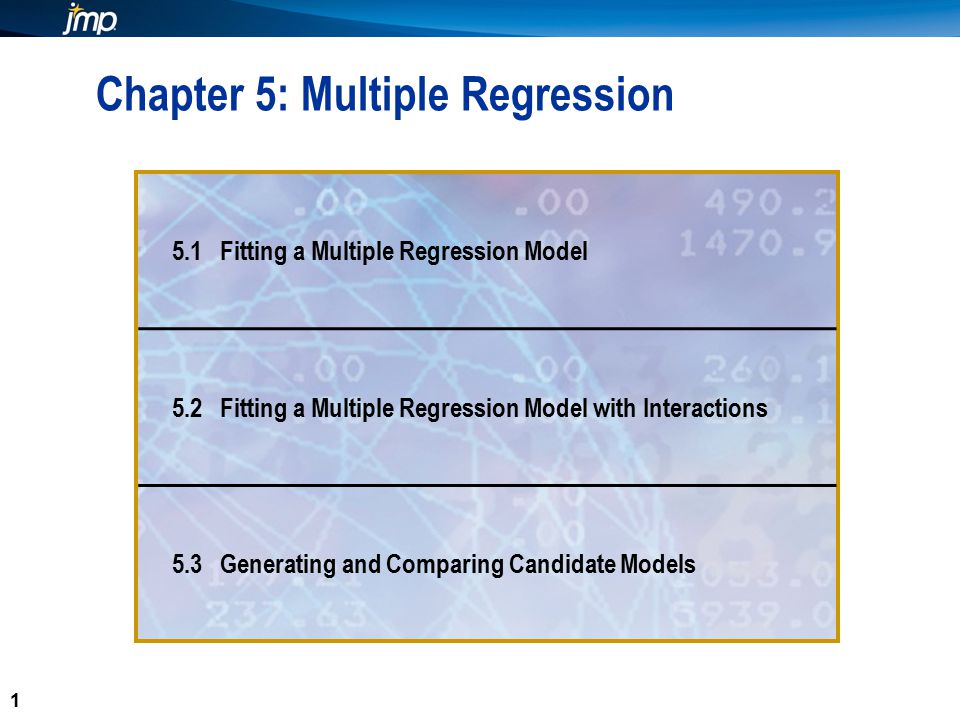 jmp

Chapter 5: Multiple Regression

5.1 Fitting a Multiple Regression Model

5.2 Fitting a Multiple Regression Model with Interactions

5.3 Generating and Comparing Candidate Models

1